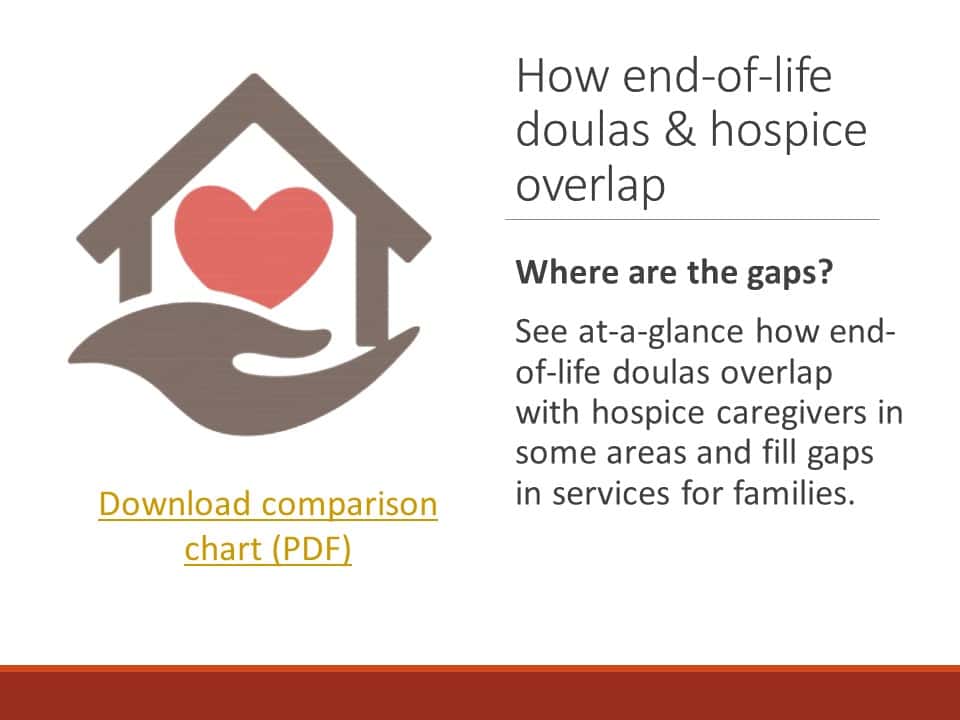 How end-of-life doulas & hospice overlap

Where are the gaps?

See at-a-glance how end-of-life doulas overlap with hospice caregivers in some areas and fill gaps in services for families.

Download comparison chart (PDF)